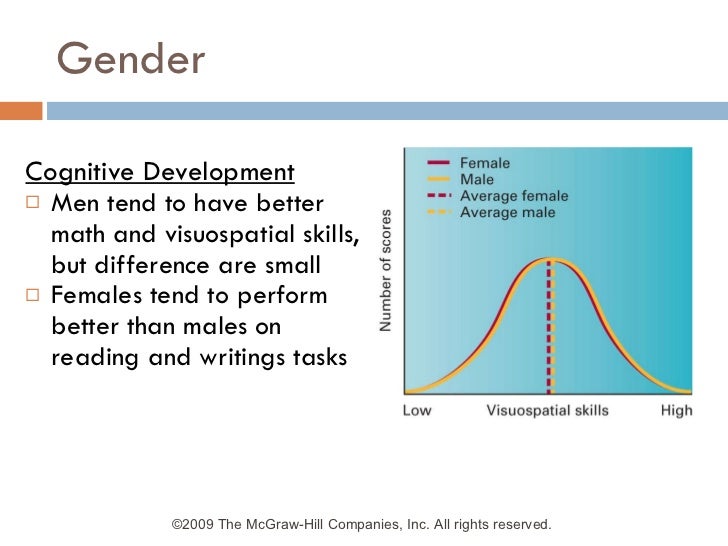 Gender

Cognitive Development

□ Men tend to have better math and visuospatial skills, but difference are small

□ Females tend to perform better than males on reading and writings tasks

Female
Male
Average female
Average male

Number of scores

Low
Visuospatial skills
High

©2009 The McGraw-Hill Companies, Inc. All rights reserved.